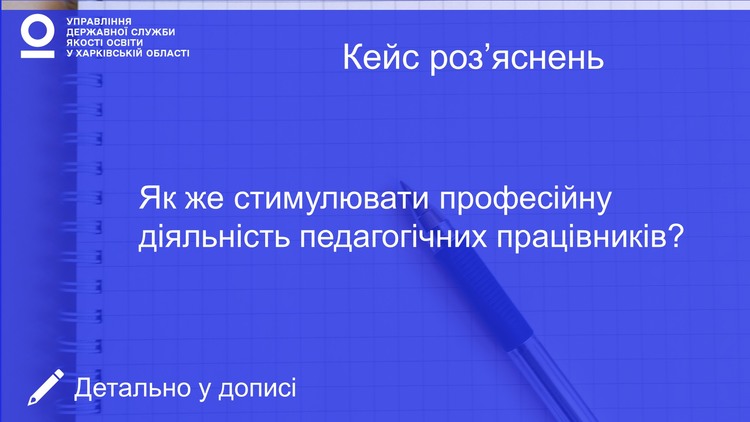 УПРАВЛІННЯ ДЕРЖАВНОЇ СЛУЖБИ ЯКОСТІ ОСВІТИ У ХАРКІВСЬКІЙ ОБЛАСТІ

Кейс роз'яснень

Як же стимулювати професійну діяльність педагогічних працівників?

Детально у дописі